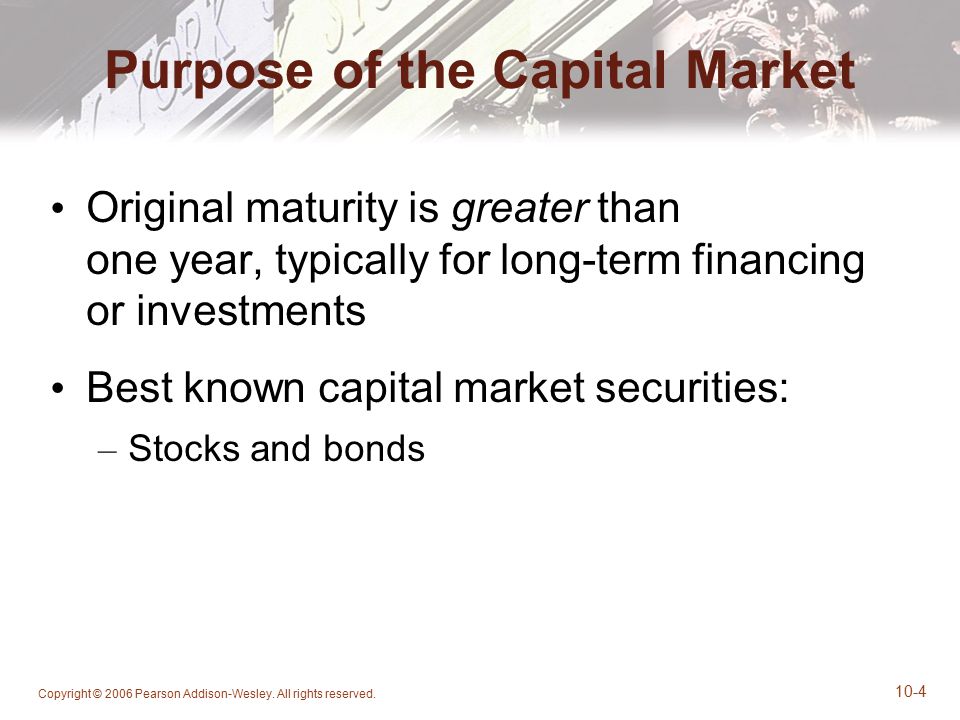 Purpose of the Capital Market

• Original maturity is greater than one year, typically for long-term financing or investments

• Best known capital market securities:
– Stocks and bonds

Copyright © 2006 Pearson Addison-Wesley. All rights reserved.

10-4